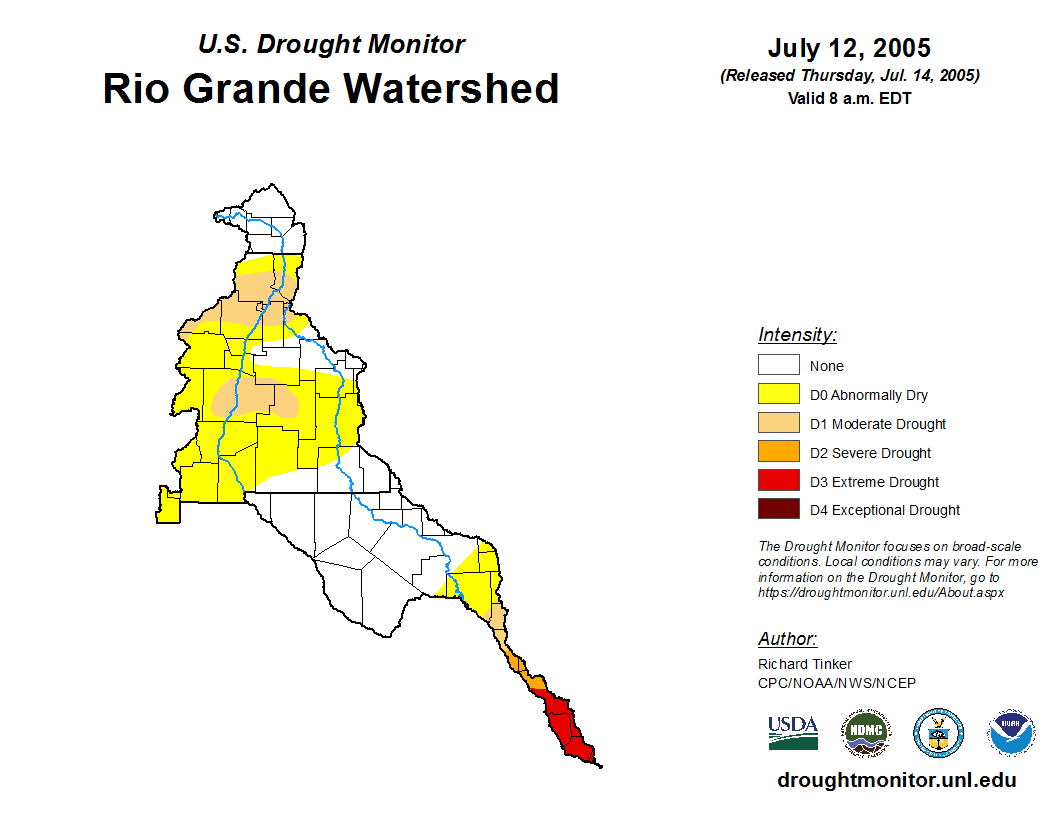 U.S. Drought Monitor
Rio Grande Watershed

July 12, 2005
(Released Thursday, Jul. 14, 2005)
Valid 8 a.m. EDT

Intensity:
None
D0 Abnormally Dry
D1 Moderate Drought
D2 Severe Drought
D3 Extreme Drought
D4 Exceptional Drought

The Drought Monitor focuses on broad-scale conditions. Local conditions may vary. For more information on the Drought Monitor, go to https://droughtmonitor.unl.edu/About.aspx

Author:
Richard Tinker
CPC/NOAA/NWS/NCEP

USDA
NDMC
NOAA

droughtmonitor.unl.edu